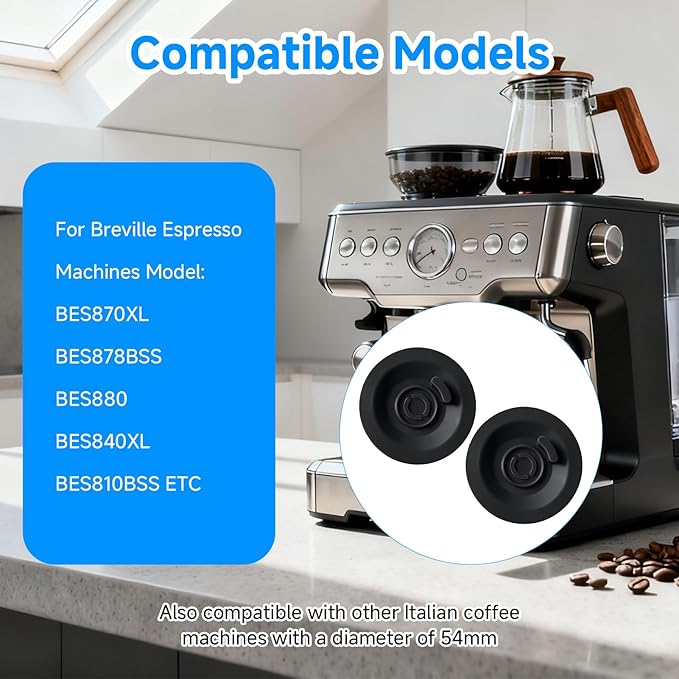 Compatible Models

For Breville Espresso

Machines Model:

BES870XL

BES878BSS

BES880

BES840XL

BES810BSS ETC

Also compatible with other Italian coffee machines with a diameter of 54mm